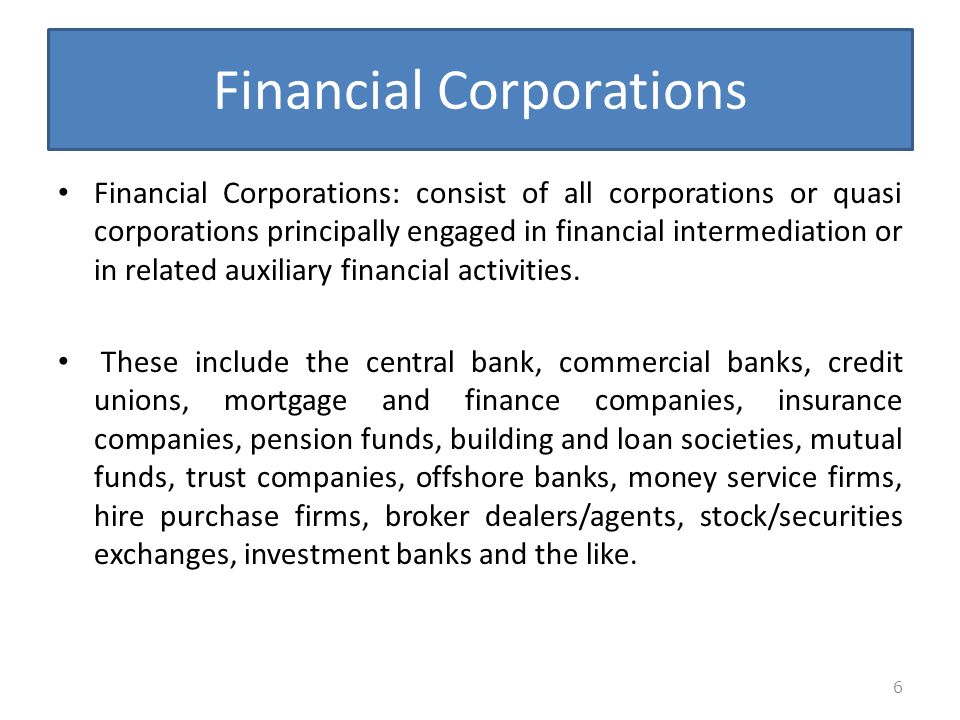 Financial Corporations

• Financial Corporations: consist of all corporations or quasi corporations principally engaged in financial intermediation or in related auxiliary financial activities.

• These include the central bank, commercial banks, credit unions, mortgage and finance companies, insurance companies, pension funds, building and loan societies, mutual funds, trust companies, offshore banks, money service firms, hire purchase firms, broker dealers/agents, stock/securities exchanges, investment banks and the like.

6